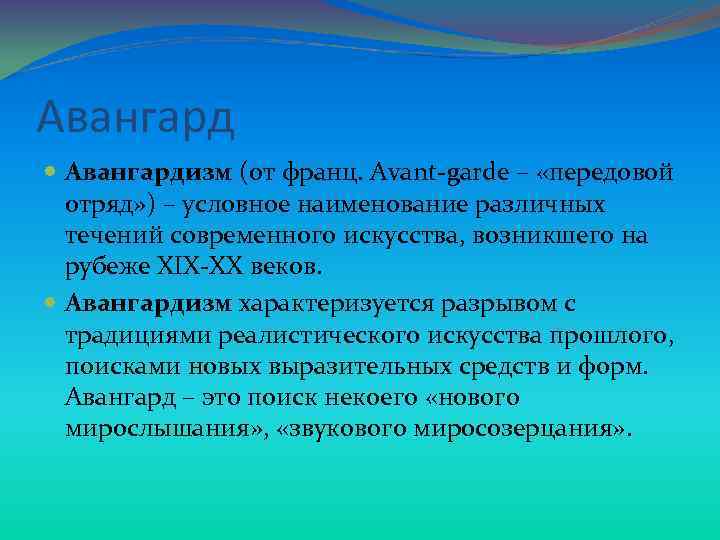 Авангард

Авангардизм (от франц. Avant-garde – «передовой отряд») – условное наименование различных течений современного искусства, возникшего на рубеже XIX-XX веков.

Авангардизм характеризуется разрывом с традициями реалистического искусства прошлого, поисками новых выразительных средств и форм. Авангард – это поиск некоего «нового мирослышания», «звукового миросозерцания».